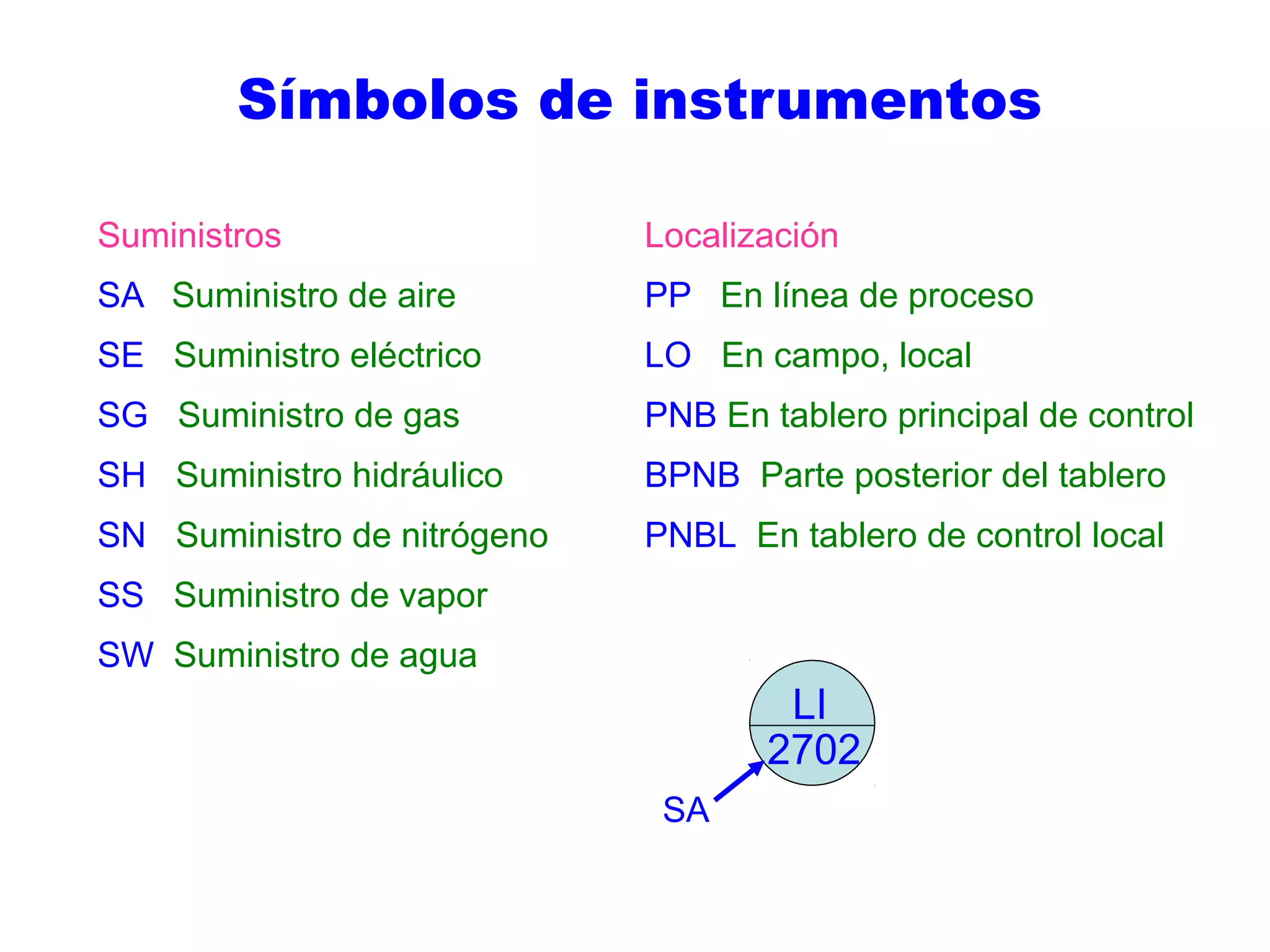 Símbolos de instrumentos

Suministros

SA Suministro de aire

SE Suministro eléctrico

SG Suministro de gas

SH Suministro hidráulico

SN Suministro de nitrógeno

SS Suministro de vapor

SW Suministro de agua

Localización

PP En línea de proceso

LO En campo, local

PNB En tablero principal de control

BPNB Parte posterior del tablero

PNBL En tablero de control local

LI
2702
SA